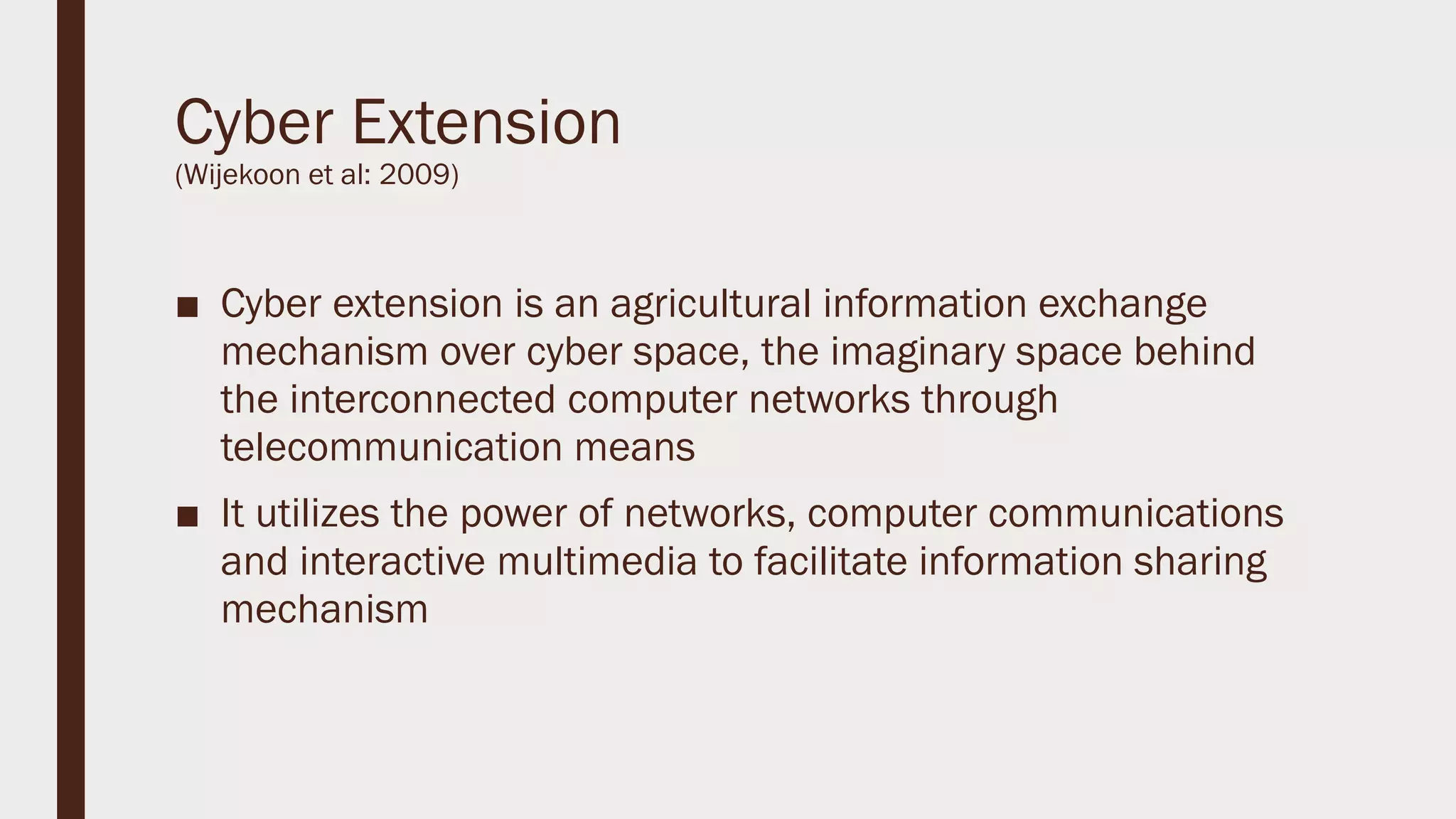 Cyber Extension
(Wijekoon et al: 2009)

■ Cyber extension is an agricultural information exchange mechanism over cyber space, the imaginary space behind the interconnected computer networks through telecommunication means

■ It utilizes the power of networks, computer communications and interactive multimedia to facilitate information sharing mechanism